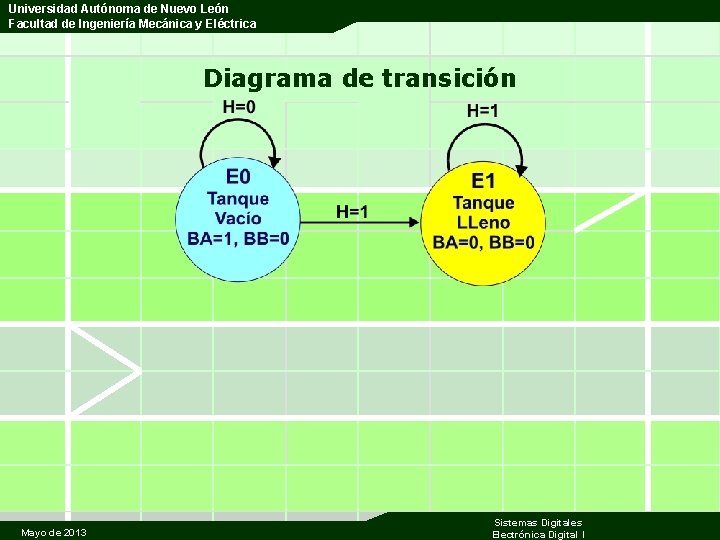 Universidad Autónoma de Nuevo León
Facultad de Ingeniería Mecánica y Eléctrica

Diagrama de transición

H=0

E0
Tanque
Vacío
BA=1, BB=0

H=1

H=1

E1
Tanque
LLeno
BA=0, BB=0

Mayo de 2013

Sistemas Digitales
Electrónica Digital I